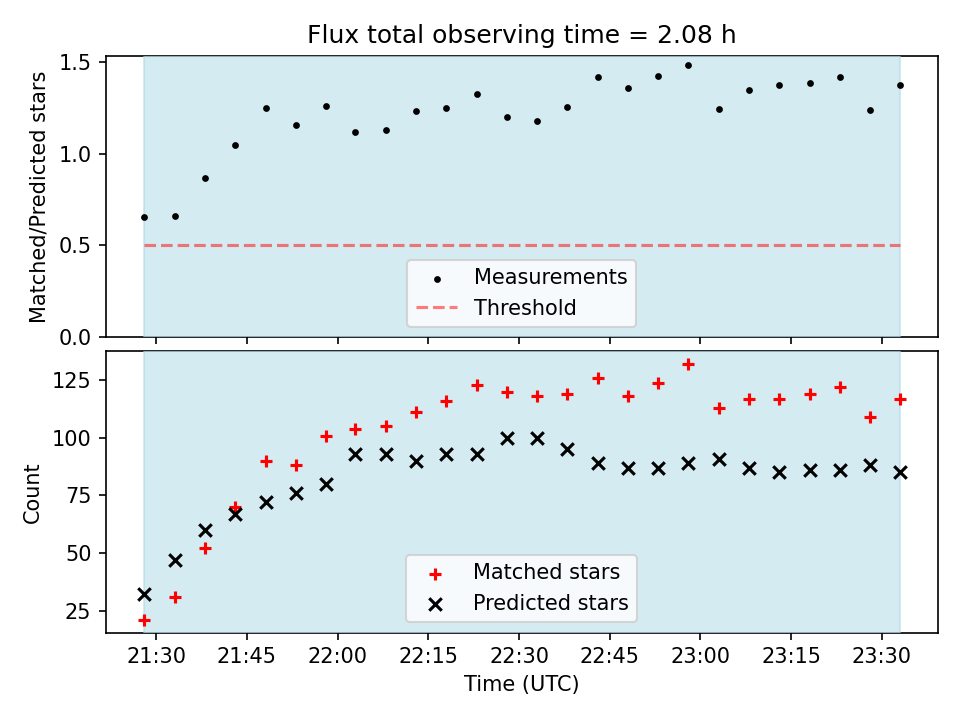 Flux total observing time = 2.08 h

Matched/Predicted stars

1.5
1.0
0.5
0.0

Measurements
Threshold

Count

125
100
75
50
25

Matched stars
Predicted stars

21:30 21:45 22:00 22:15 22:30 22:45 23:00 23:15 23:30

Time (UTC)